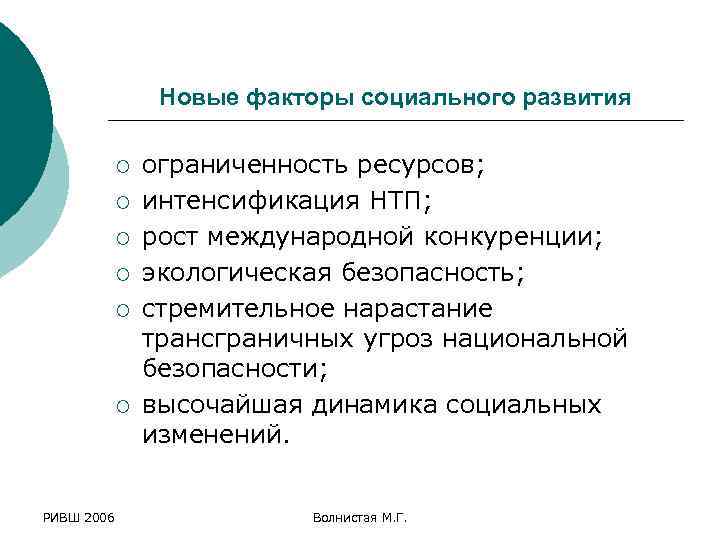 Новые факторы социального развития

○ ограниченность ресурсов;
○ интенсификация НТП;
○ рост международной конкуренции;
○ экологическая безопасность;
○ стремительное нарастание трансграничных угроз национальной безопасности;
○ высочайшая динамика социальных изменений.

РИВШ 2006

Волнистая М.Г.